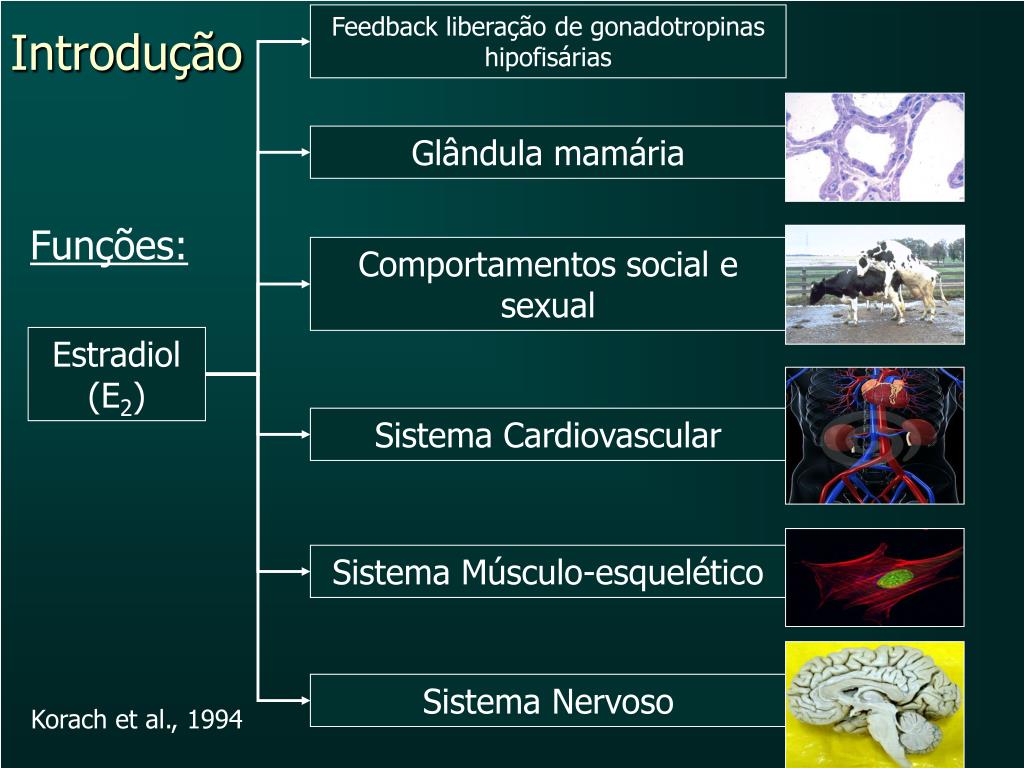 Introdução

Funções:

Estradiol ($E_2$)

Feedback liberação de gonadotropinas hipofisárias

Glândula mamária

Comportamentos social e sexual

Sistema Cardiovascular

Sistema Músculo-esquelético

Sistema Nervoso

Korach et al., 1994